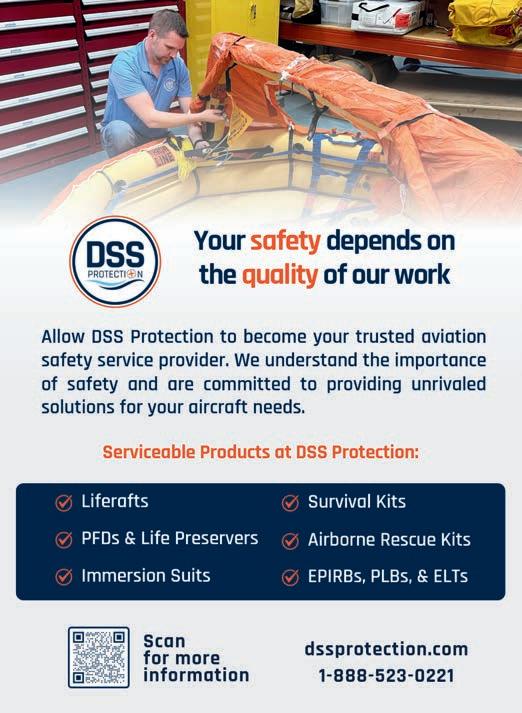 DSS PROTECTION

Your safety depends on the quality of our work

Allow DSS Protection to become your trusted aviation safety service provider. We understand the importance of safety and are committed to providing unrivaled solutions for your aircraft needs.

Serviceable Products at DSS Protection:

Liferafts
PFDs & Life Preservers
Immersion Suits

Survival Kits
Airborne Rescue Kits
EPIRBs, PLBs, & ELTs

Scan for more information

dssprotection.com
1-888-523-0221